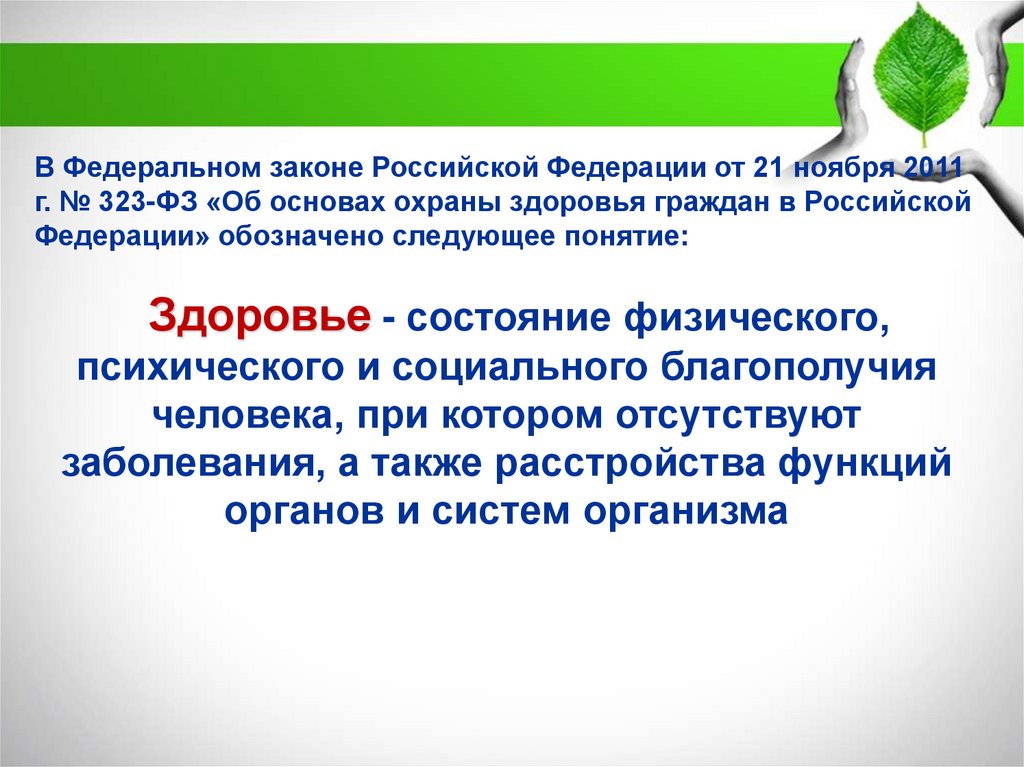 В Федеральном законе Российской Федерации от 21 ноября 2011 г. № 323-ФЗ «Об основах охраны здоровья граждан в Российской Федерации» обозначено следующее понятие:

Здоровье - состояние физического, психического и социального благополучия человека, при котором отсутствуют заболевания, а также расстройства функций органов и систем организма